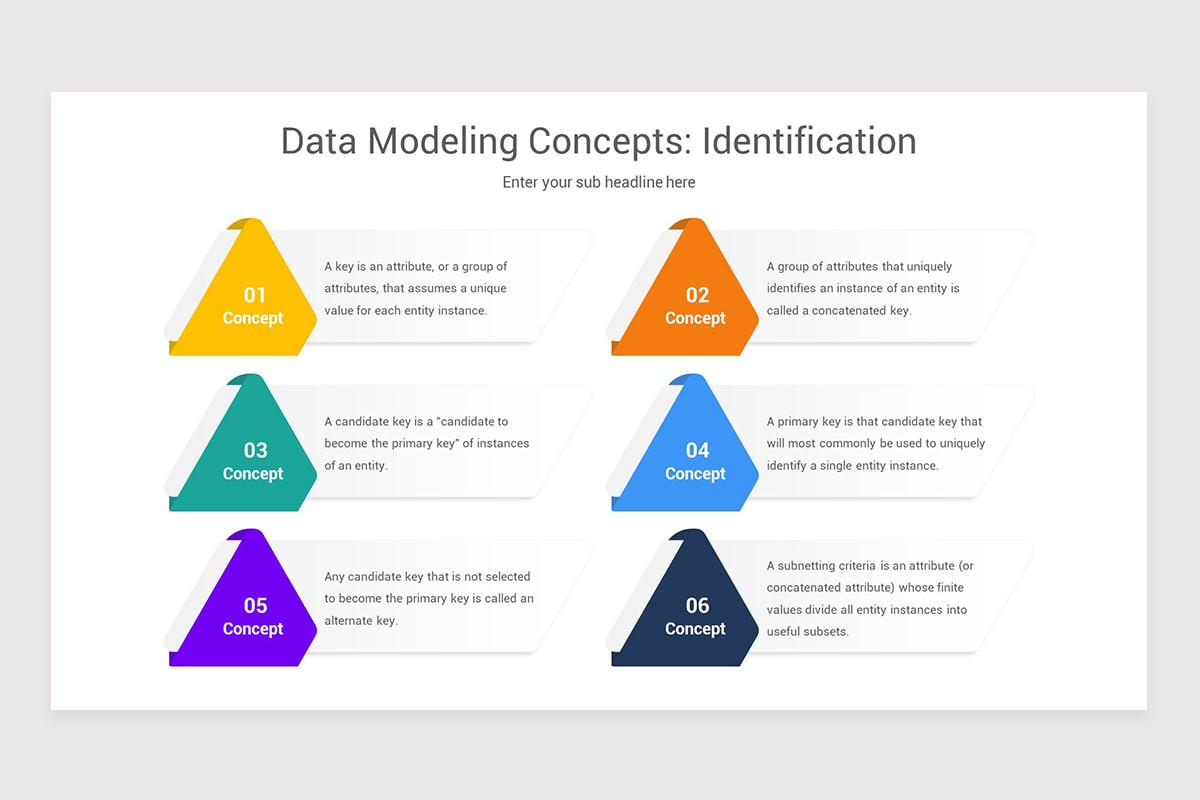 Data Modeling Concepts: Identification

Enter your sub headline here

01
Concept

A key is an attribute, or a group of attributes, that assumes a unique value for each entity instance.

02
Concept

A group of attributes that uniquely identifies an instance of an entity is called a concatenated key.

03
Concept

A candidate key is a "candidate to become the primary key" of instances of an entity.

04
Concept

A primary key is that candidate key that will most commonly be used to uniquely identify a single entity instance.

05
Concept

Any candidate key that is not selected to become the primary key is called an alternate key.

06
Concept

A subnetting criteria is an attribute (or concatenated attribute) whose finite values divide all entity instances into useful subsets.